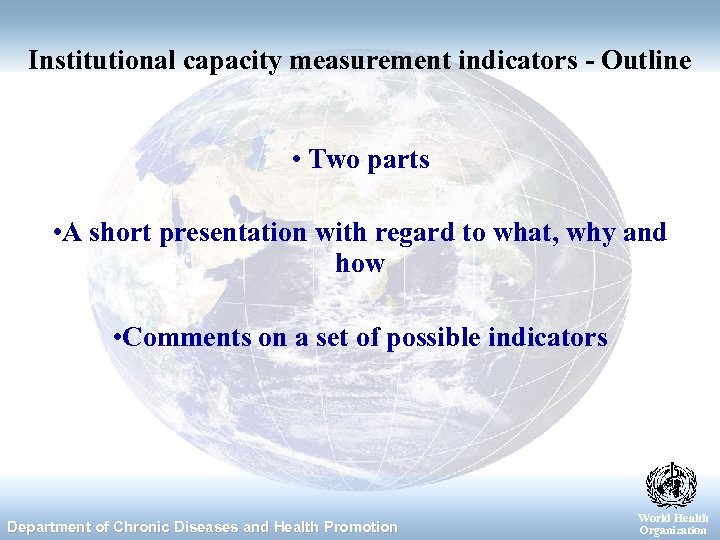 Institutional capacity measurement indicators - Outline

• Two parts

•A short presentation with regard to what, why and how

•Comments on a set of possible indicators

Department of Chronic Diseases and Health Promotion

World Health Organization